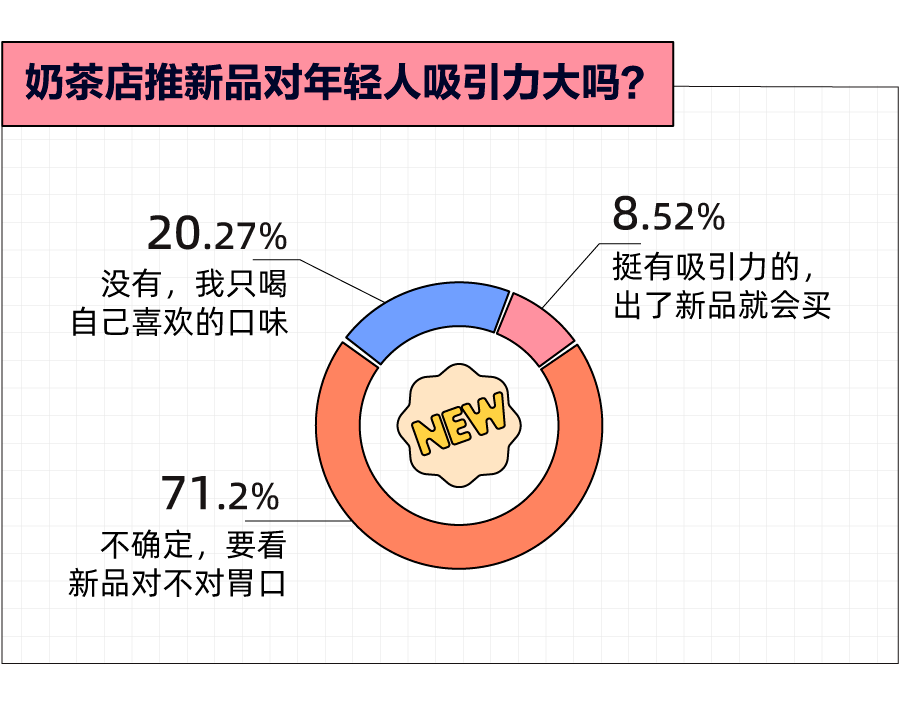 奶茶店推新品对年轻人吸引力大吗？

20.27%
没有，我只喝自己喜欢的口味

8.52%
挺有吸引力的，出了新品就会买

NEW

71.2%
不确定，要看新品对不对胃口